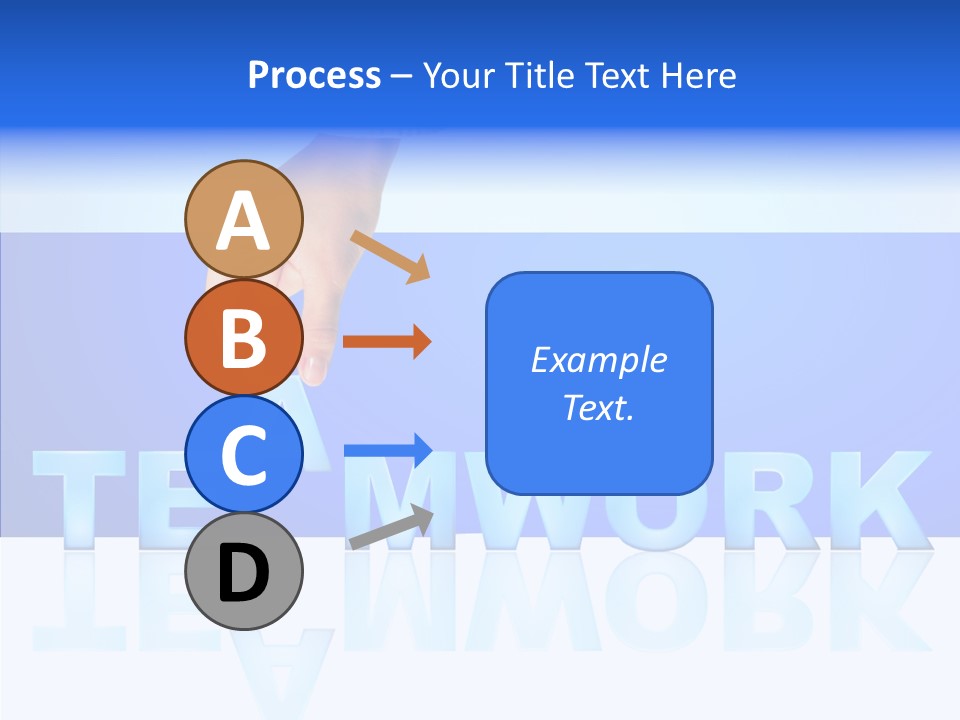 Process – Your Title Text Here

A

B

C

D

Example Text.

TEAMWORK